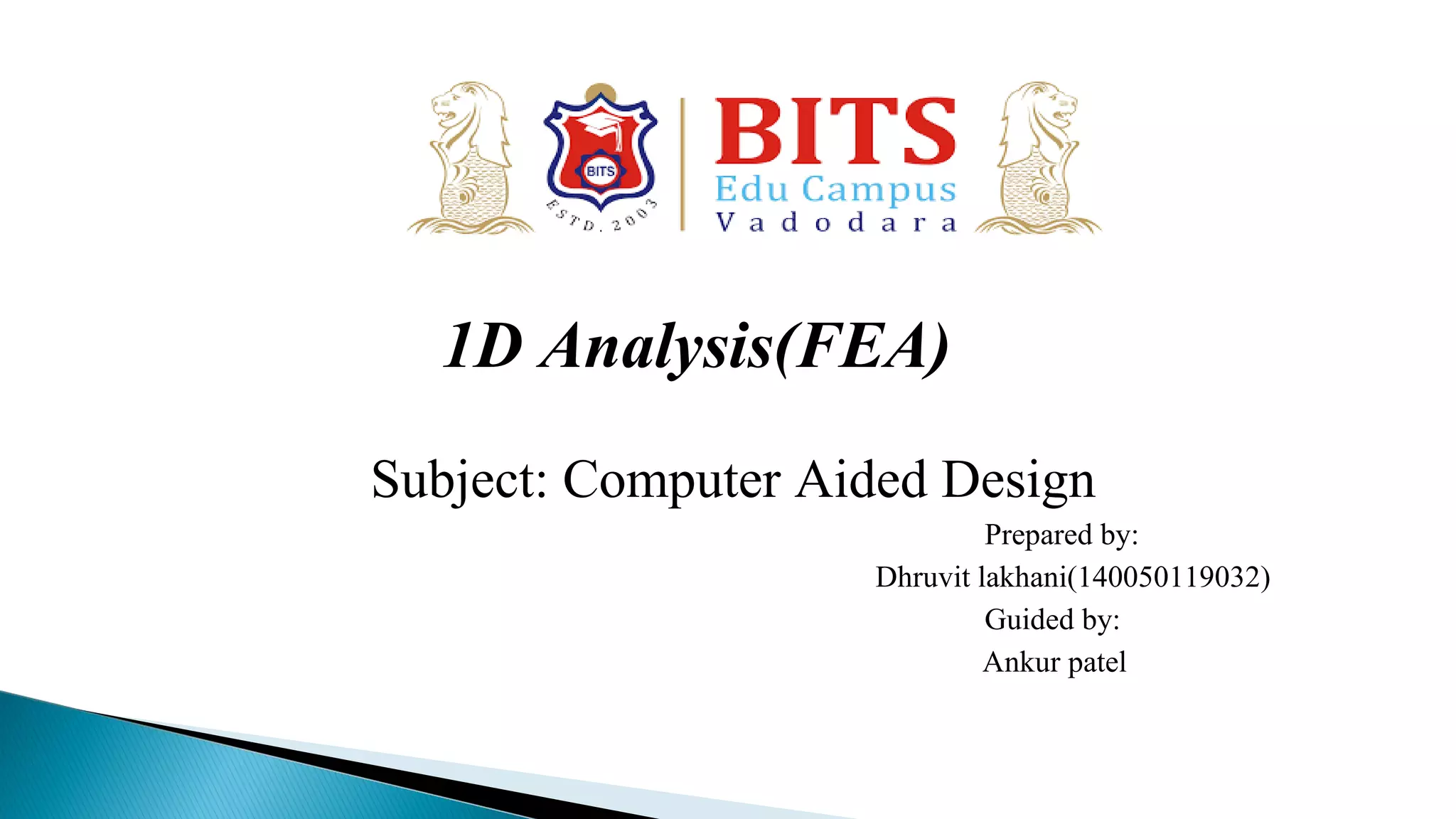 BITS
ESTD. 2003
BITS
Edu Campus
Vadodara

1D Analysis(FEA)

Subject: Computer Aided Design

Prepared by:
Dhruvit lakhani(140050119032)
Guided by:
Ankur patel